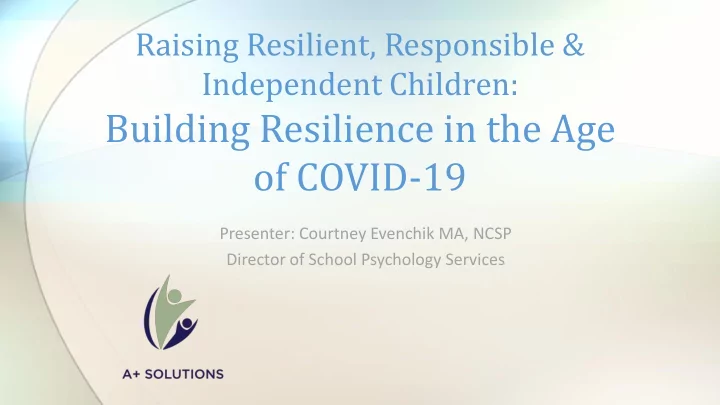 Raising Resilient, Responsible & Independent Children:
Building Resilience in the Age of COVID-19

Presenter: Courtney Evenchik MA, NCSP
Director of School Psychology Services

A+ SOLUTIONS